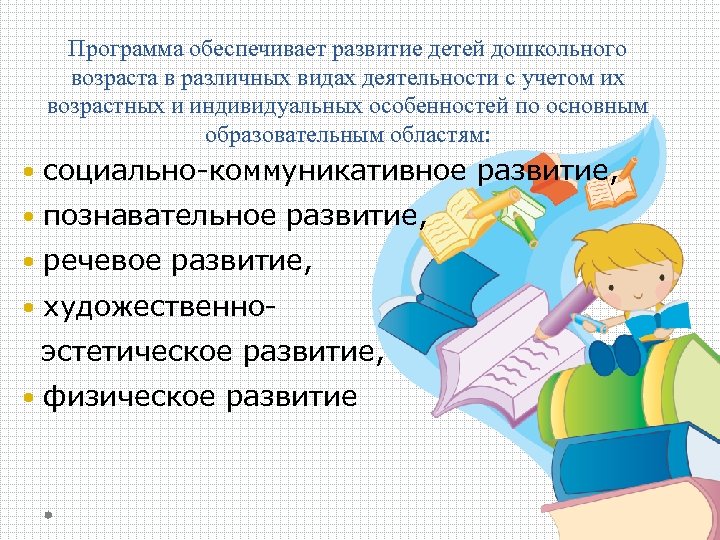 Программа обеспечивает развитие детей дошкольного возраста в различных видах деятельности с учетом их возрастных и индивидуальных особенностей по основным образовательным областям:

• социально-коммуникативное развитие,
• познавательное развитие,
• речевое развитие,
• художественно-эстетическое развитие,
• физическое развитие